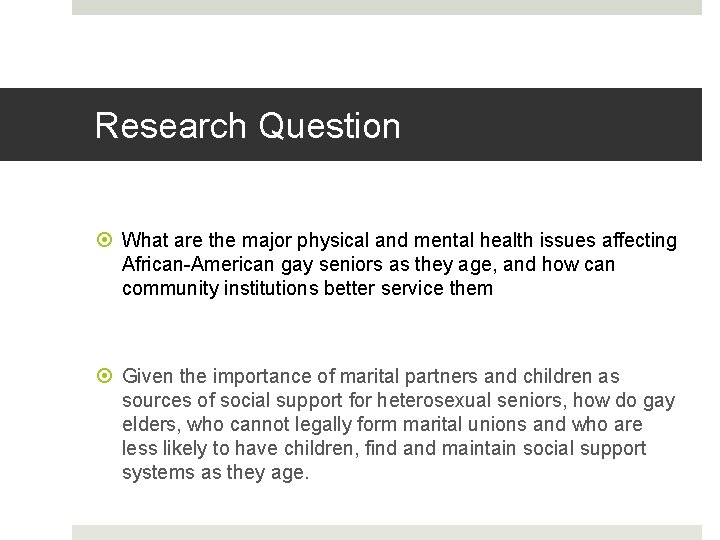 Research Question

What are the major physical and mental health issues affecting African-American gay seniors as they age, and how can community institutions better service them

Given the importance of marital partners and children as sources of social support for heterosexual seniors, how do gay elders, who cannot legally form marital unions and who are less likely to have children, find and maintain social support systems as they age.